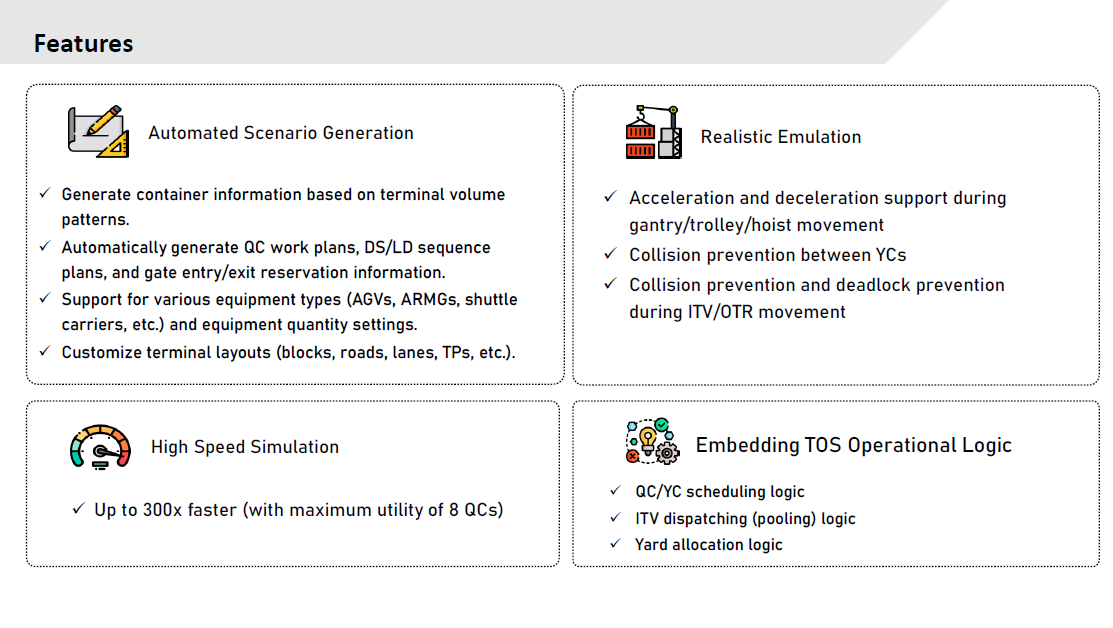 Features

Automated Scenario Generation

✓ Generate container information based on terminal volume patterns.
✓ Automatically generate QC work plans, DS/LD sequence plans, and gate entry/exit reservation information.
✓ Support for various equipment types (AGVs, ARMGs, shuttle carriers, etc.) and equipment quantity settings.
✓ Customize terminal layouts (blocks, roads, lanes, TPs, etc.).

Realistic Emulation

✓ Acceleration and deceleration support during gantry/trolley/hoist movement
✓ Collision prevention between YCs
✓ Collision prevention and deadlock prevention during ITV/OTR movement

High Speed Simulation

✓ Up to 300x faster (with maximum utility of 8 QCs)

Embedding TOS Operational Logic

✓ QC/YC scheduling logic
✓ ITV dispatching (pooling) logic
✓ Yard allocation logic